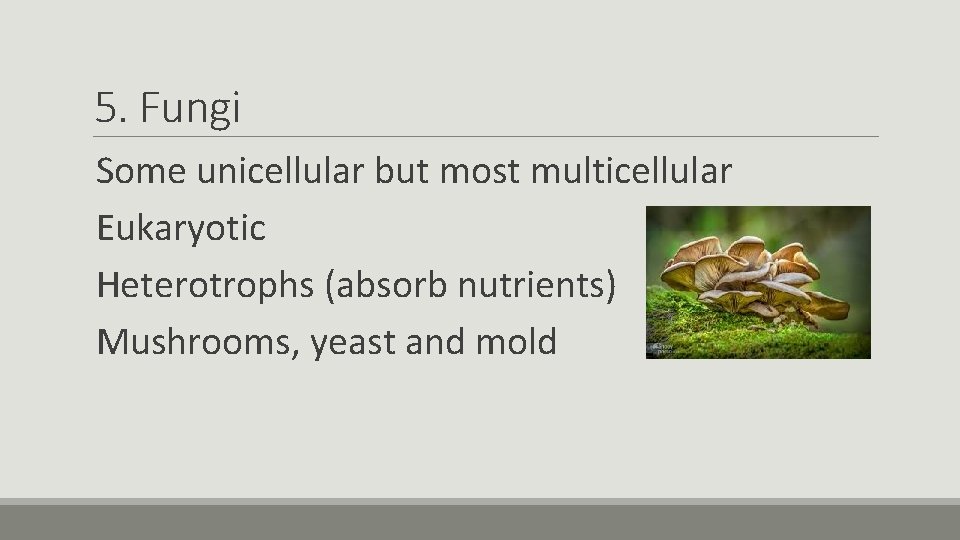 5. Fungi

Some unicellular but most multicellular

Eukaryotic

Heterotrophs (absorb nutrients)

Mushrooms, yeast and mold